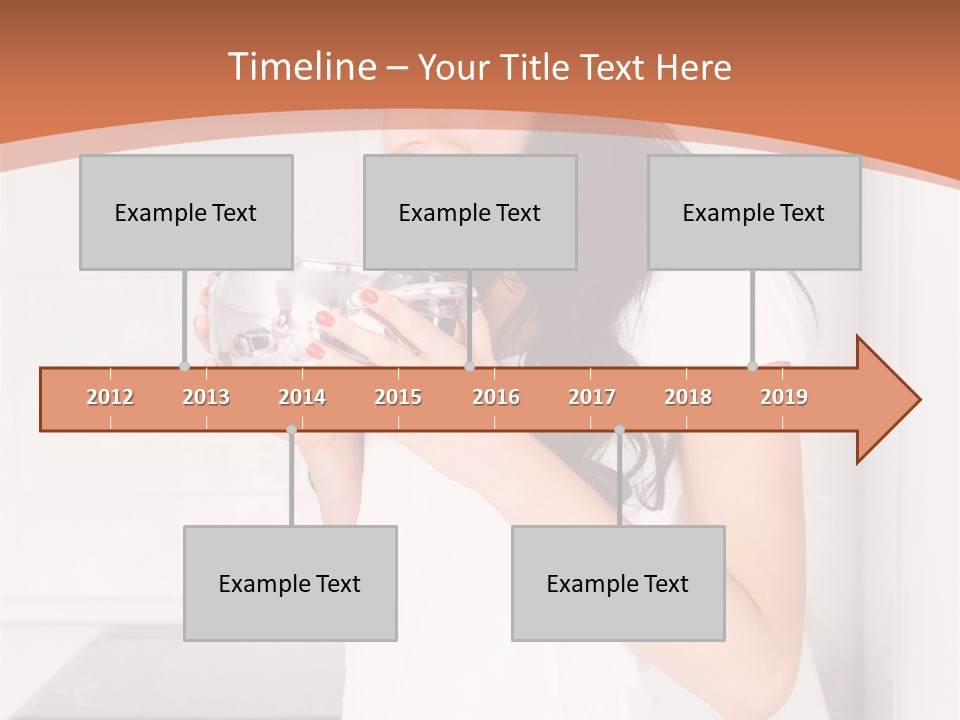 Timeline – Your Title Text Here

Example Text

Example Text

Example Text

2012 2013 2014 2015 2016 2017 2018 2019

Example Text

Example Text